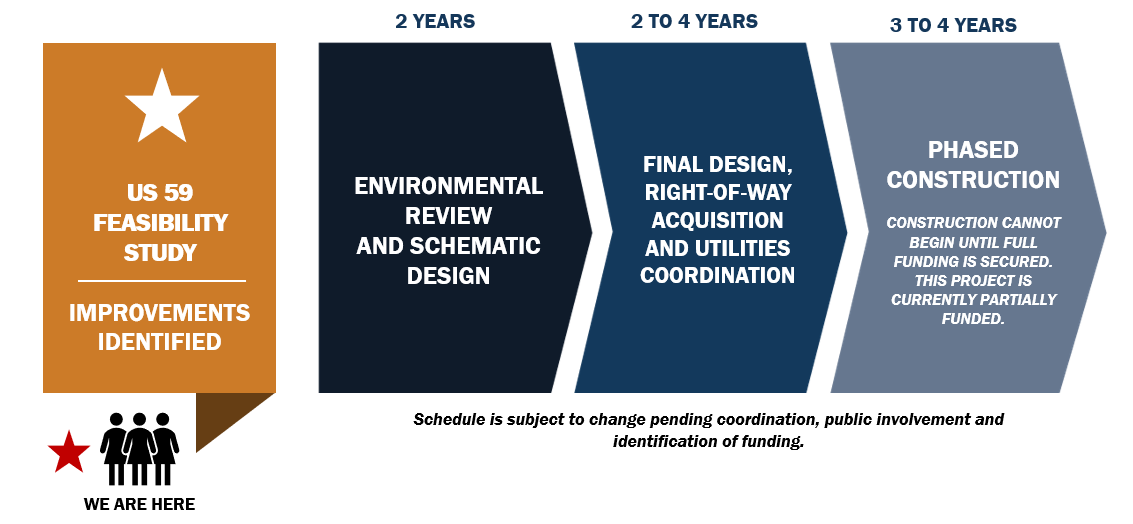 US 59 FEASIBILITY STUDY

IMPROVEMENTS IDENTIFIED

WE ARE HERE

2 YEARS

ENVIRONMENTAL REVIEW AND SCHEMATIC DESIGN

2 TO 4 YEARS

FINAL DESIGN, RIGHT-OF-WAY ACQUISITION AND UTILITIES COORDINATION

3 TO 4 YEARS

PHASED CONSTRUCTION

CONSTRUCTION CANNOT BEGIN UNTIL FULL FUNDING IS SECURED. THIS PROJECT IS CURRENTLY PARTIALLY FUNDED.

Schedule is subject to change pending coordination, public involvement and identification of funding.